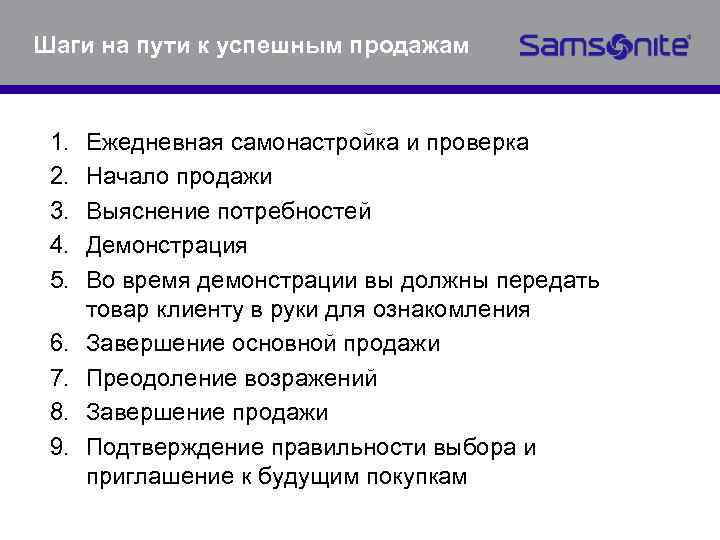 Шаги на пути к успешным продажам

Samsonite

1. Ежедневная самонастройка и проверка
2. Начало продажи
3. Выяснение потребностей
4. Демонстрация
5. Во время демонстрации вы должны передать товар клиенту в руки для ознакомления
6. Завершение основной продажи
7. Преодоление возражений
8. Завершение продажи
9. Подтверждение правильности выбора и приглашение к будущим покупкам